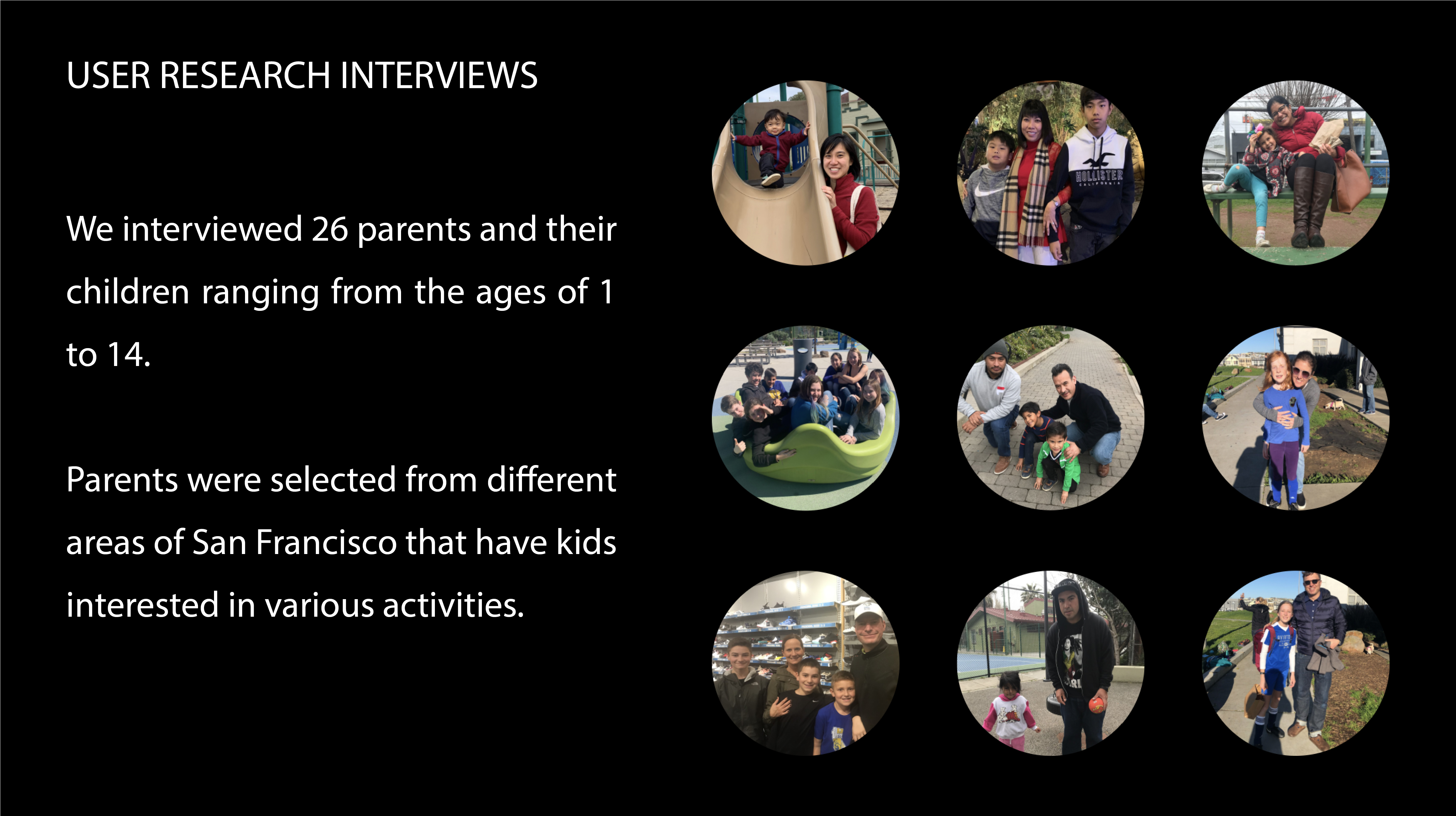 USER RESEARCH INTERVIEWS

We interviewed 26 parents and their children ranging from the ages of 1 to 14.

Parents were selected from different areas of San Francisco that have kids interested in various activities.

HOLLISTER
CALIFORNIA